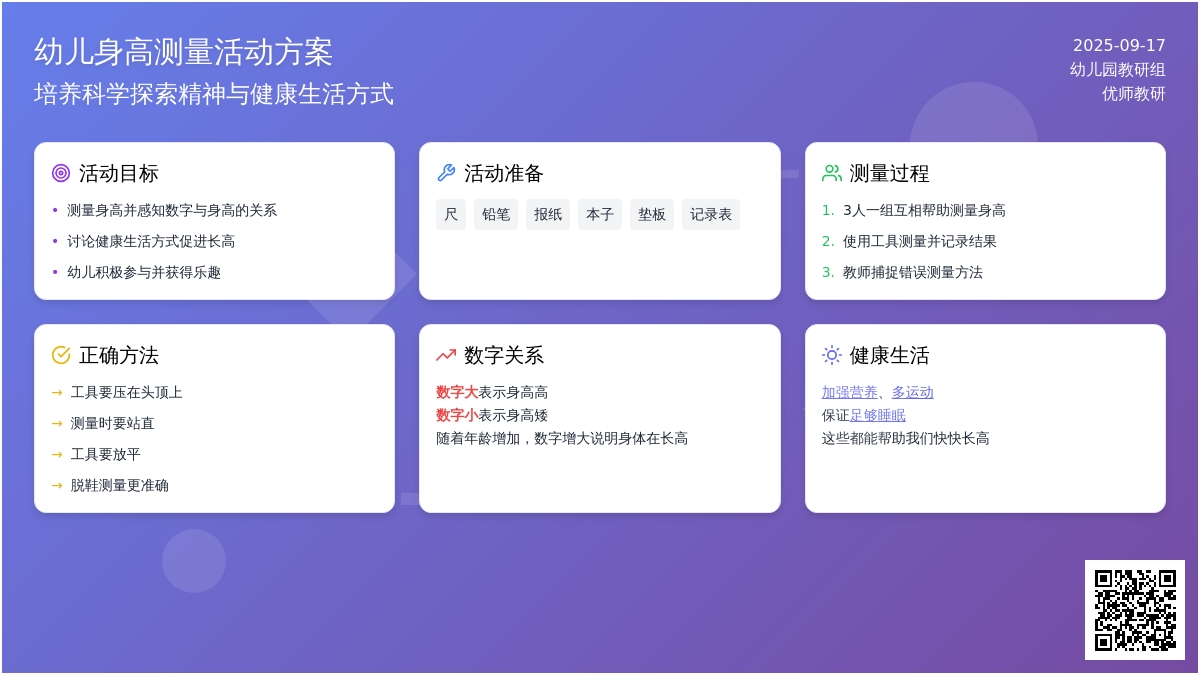 幼儿身高测量活动方案
培养科学探索精神与健康生活方式

2025-09-17
幼儿园教研组
优师教研

活动目标
• 测量身高并感知数字与身高的关系
• 讨论健康生活方式促进长高
• 幼儿积极参与并获得乐趣

活动准备
尺 铅笔 报纸 本子 垫板 记录表

测量过程
1. 3人一组互相帮助测量身高
2. 使用工具测量并记录结果
3. 教师捕捉错误测量方法

正确方法
→ 工具要压在头顶上
→ 测量时要站直
→ 工具要放平
→ 脱鞋测量更准确

数字关系
数字大表示身高高
数字小表示身高矮
随着年龄增加，数字增大说明身体在长高

健康生活
加强营养、多运动
保证足够睡眠
这些都能帮助我们快快长高